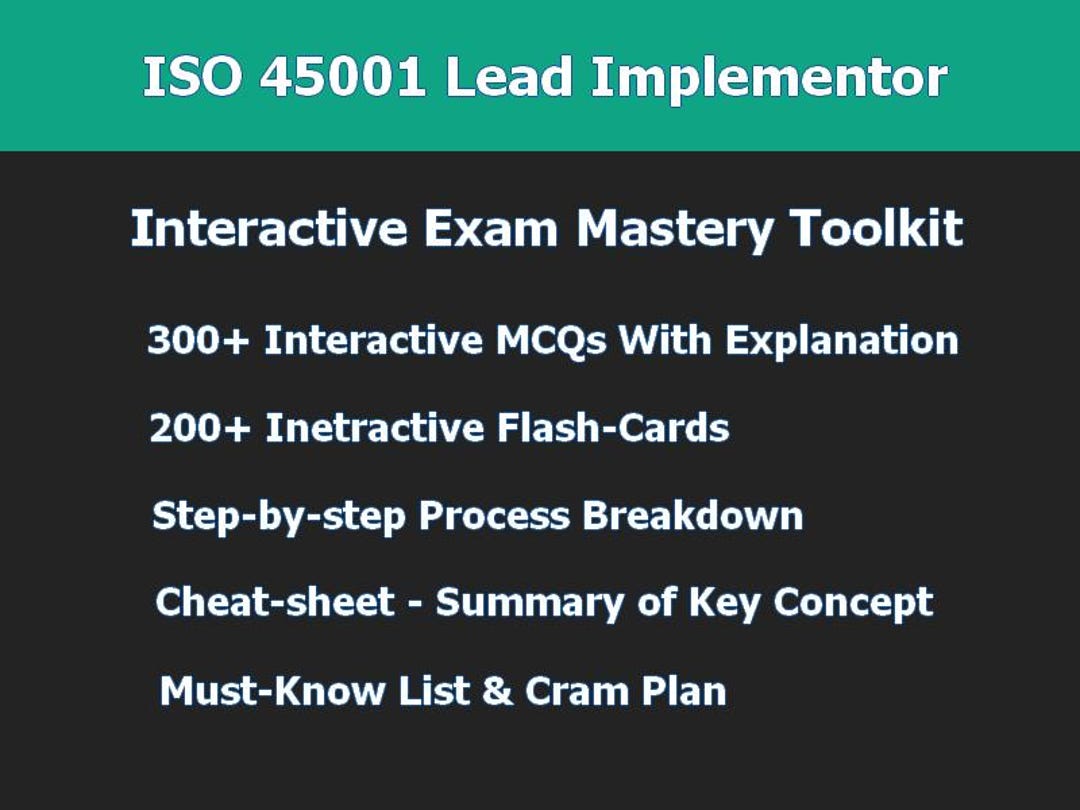 ISO 45001 Lead Implementor

Interactive Exam Mastery Toolkit

300+ Interactive MCQs With Explanation

200+ Inetractive Flash-Cards

Step-by-step Process Breakdown

Cheat-sheet - Summary of Key Concept

Must-Know List & Cram Plan